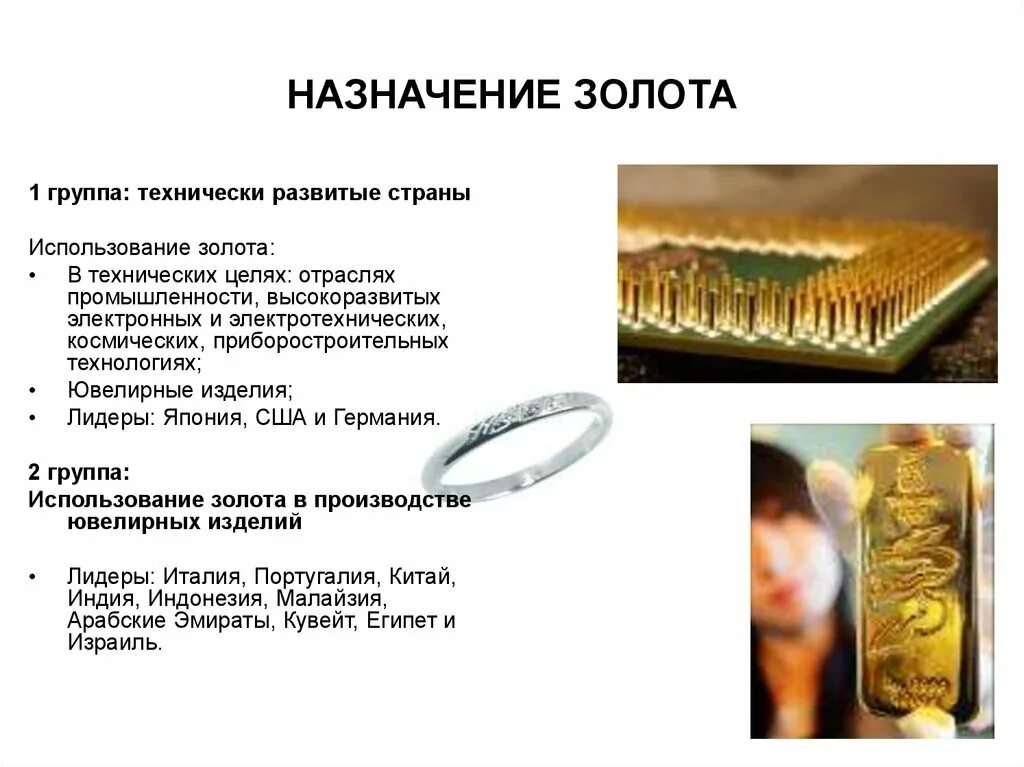 НАЗНАЧЕНИЕ ЗОЛОТА

1 группа: технически развитые страны

Использование золота:

• В технических целях: отраслях промышленности, высокоразвитых электронных и электротехнических, космических, приборостроительных технологиях;
• Ювелирные изделия;
• Лидеры: Япония, США и Германия.

2 группа:
Использование золота в производстве ювелирных изделий

• Лидеры: Италия, Португалия, Китай, Индия, Индонезия, Малайзия, Арабские Эмираты, Кувейт, Египет и Израиль.